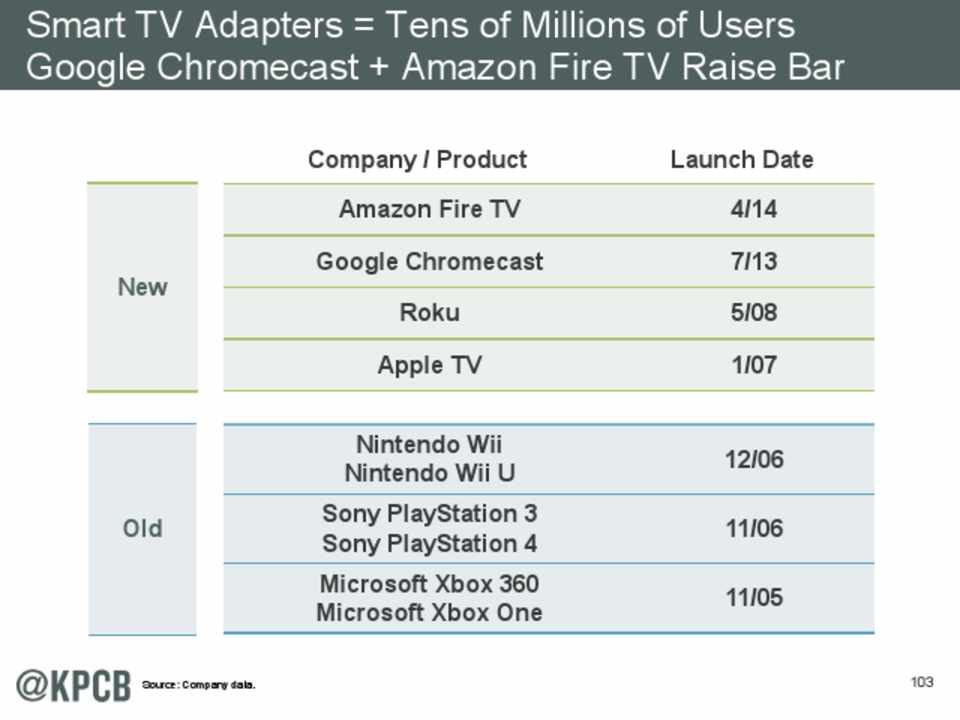 Smart TV Adapters = Tens of Millions of Users
Google Chromecast + Amazon Fire TV Raise Bar

| | Company / Product | Launch Date |
|---|---|---|
| New | Amazon Fire TV | 4/14 |
| | Google Chromecast | 7/13 |
| | Roku | 5/08 |
| | Apple TV | 1/07 |
| Old | Nintendo Wii Nintendo Wii U | 12/06 |
| | Sony PlayStation 3 Sony PlayStation 4 | 11/06 |
| | Microsoft Xbox 360 Microsoft Xbox One | 11/05 |

@KPCB Source: Company data.

103